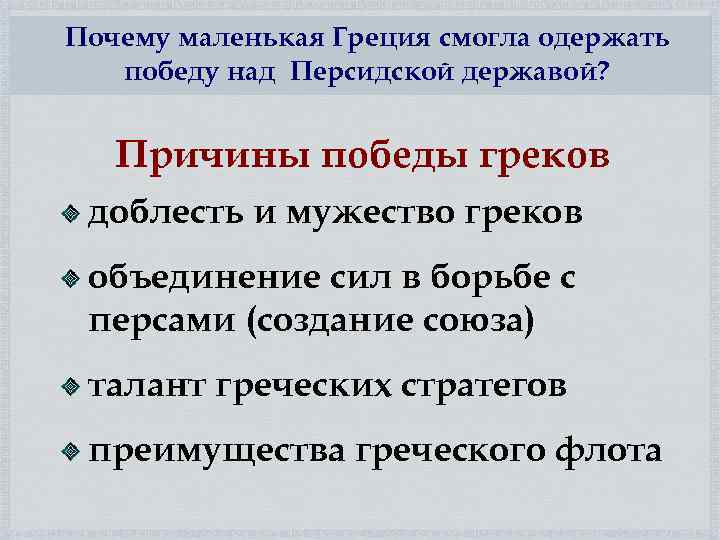 Почему маленькая Греция смогла одержать победу над Персидской державой?

Причины победы греков

доблесть и мужество греков

объединение сил в борьбе с персами (создание союза)

талант греческих стратегов

преимущества греческого флота